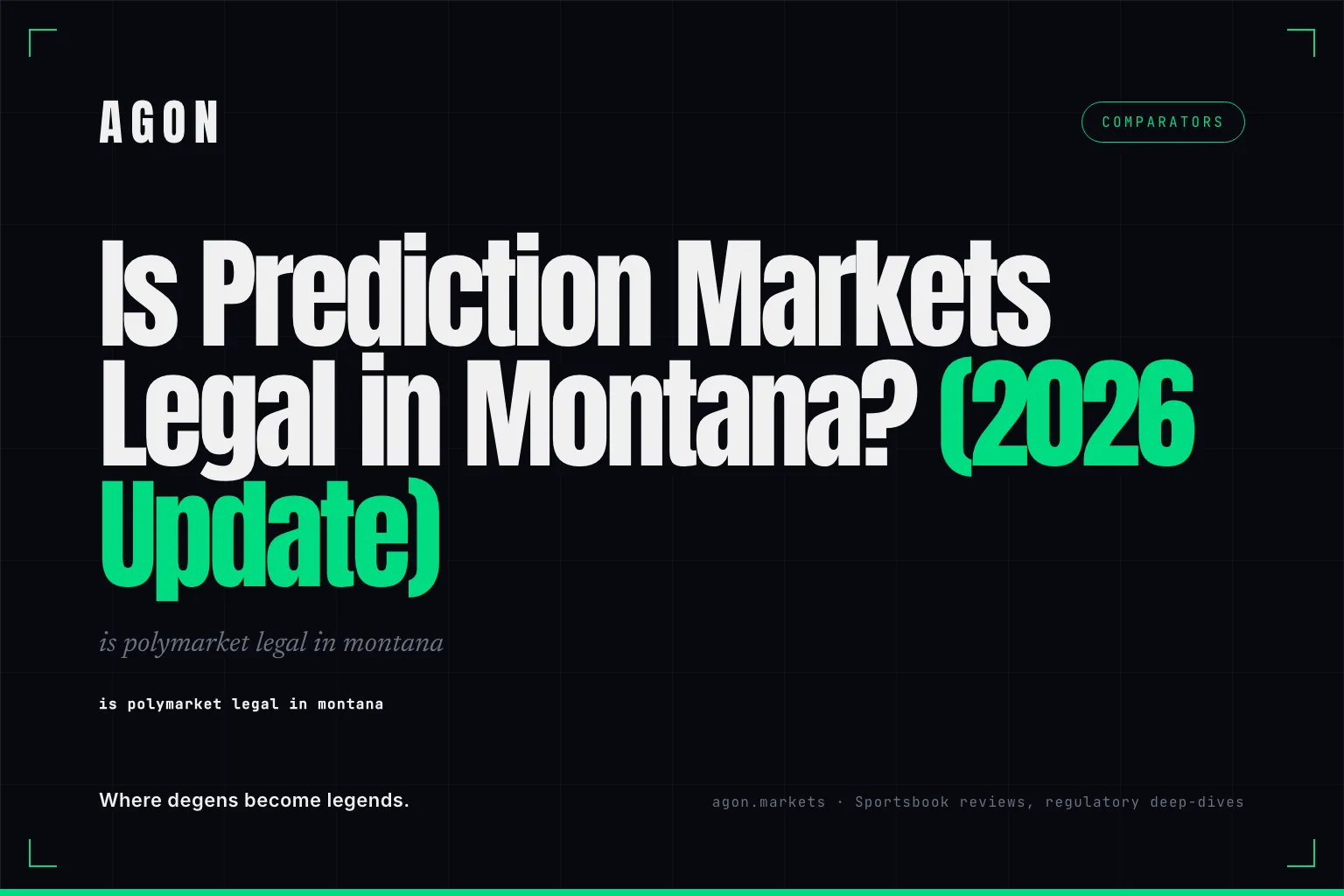 AGON

COMPARATORS

Is Prediction Markets Legal in Montana? (2026 Update)

is polymarket legal in montana

is polymarket legal in montana

Where degens become legends.

agon.markets · Sportsbook reviews, regulatory deep-dives